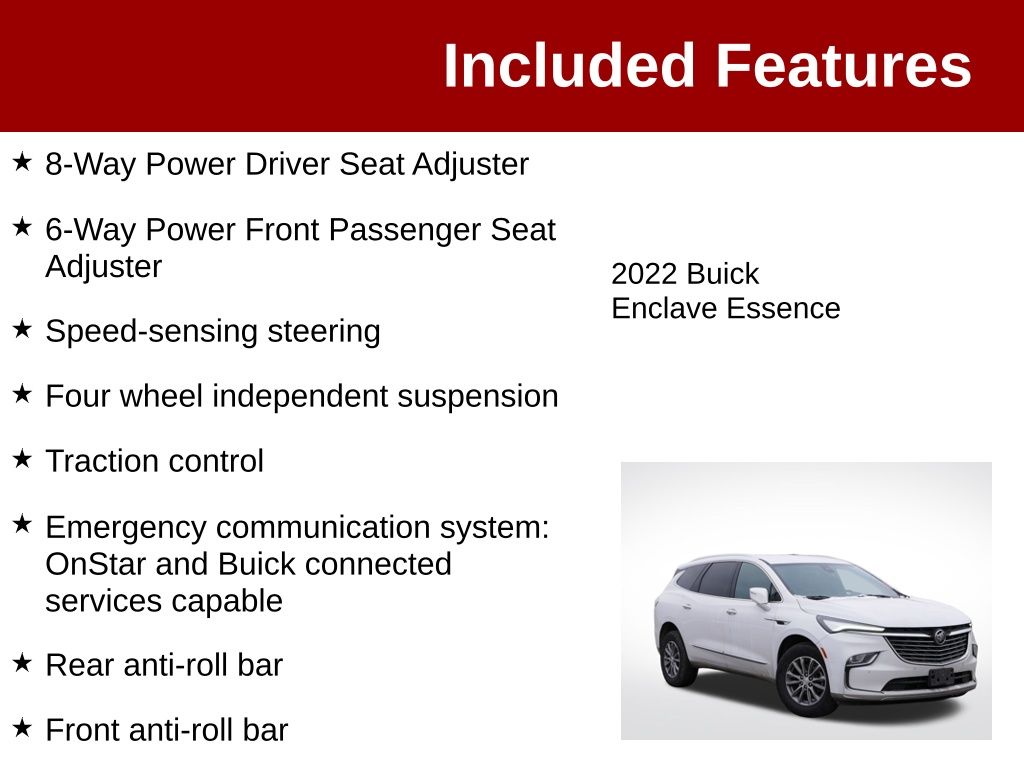 Included Features

★ 8-Way Power Driver Seat Adjuster

★ 6-Way Power Front Passenger Seat Adjuster

★ Speed-sensing steering

★ Four wheel independent suspension

★ Traction control

★ Emergency communication system: OnStar and Buick connected services capable

★ Rear anti-roll bar

★ Front anti-roll bar

2022 Buick Enclave Essence